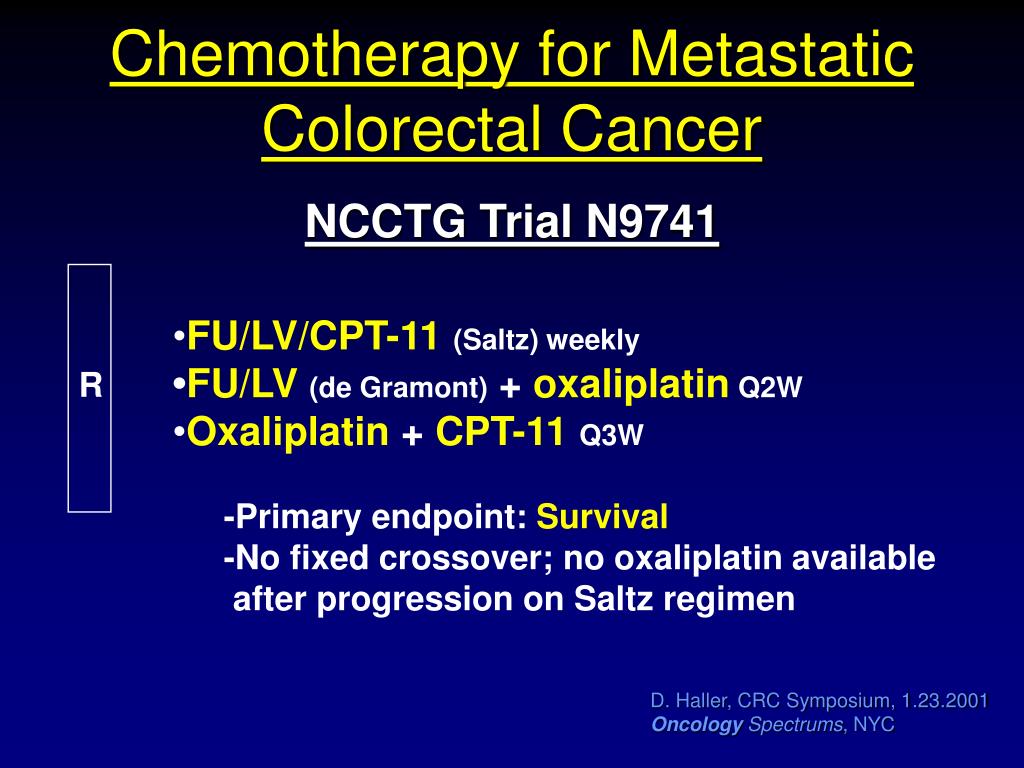 Chemotherapy for Metastatic Colorectal Cancer

NCCTG Trial N9741

R

•FU/LV/CPT-11 (Saltz) weekly
•FU/LV (de Gramont) + oxaliplatin Q2W
•Oxaliplatin + CPT-11 Q3W

-Primary endpoint: Survival
-No fixed crossover; no oxaliplatin available after progression on Saltz regimen

D. Haller, CRC Symposium, 1.23.2001
Oncology Spectrums, NYC